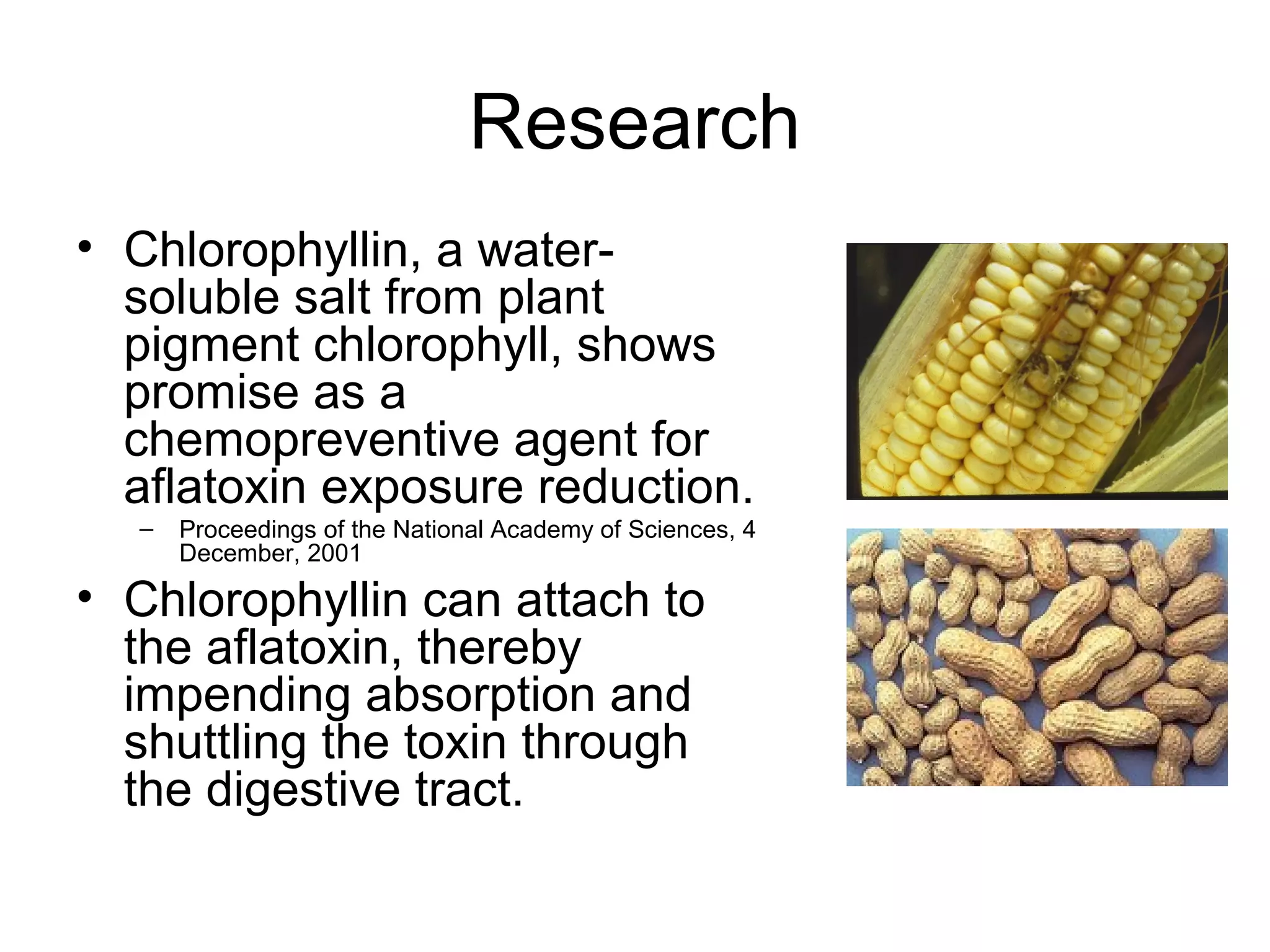 Research

• Chlorophyllin, a water-soluble salt from plant pigment chlorophyll, shows promise as a chemopreventive agent for aflatoxin exposure reduction.
 – Proceedings of the National Academy of Sciences, 4 December, 2001

• Chlorophyllin can attach to the aflatoxin, thereby impending absorption and shuttling the toxin through the digestive tract.